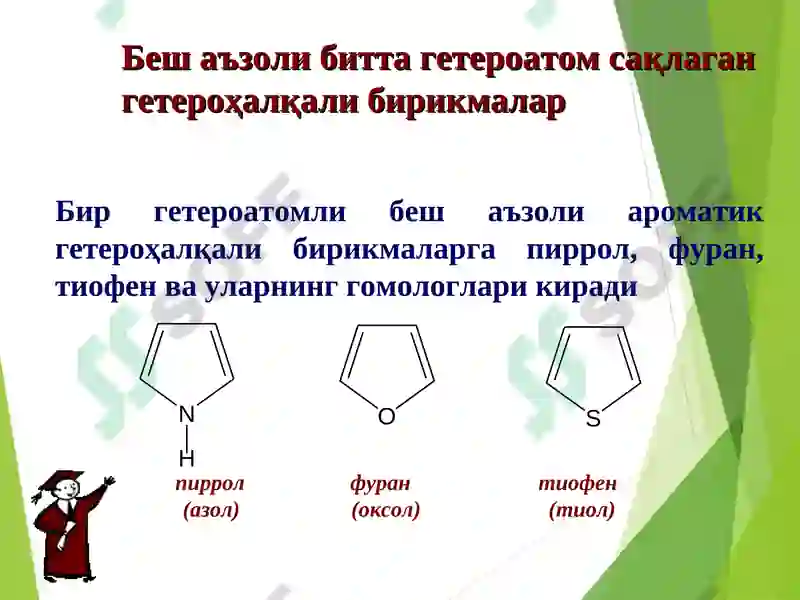 Беш аъзоли битта гетероатом сақлаган гетероҳалқали бирикмалар

Бир гетероатомли беш аъзоли ароматик гетероҳалқали бирикмаларга пиррол, фуран, тиофен ва уларнинг гомологлари киради

N
H
O
S

пиррол
(азол)

фуран
(оксол)

тиофен
(тиол)